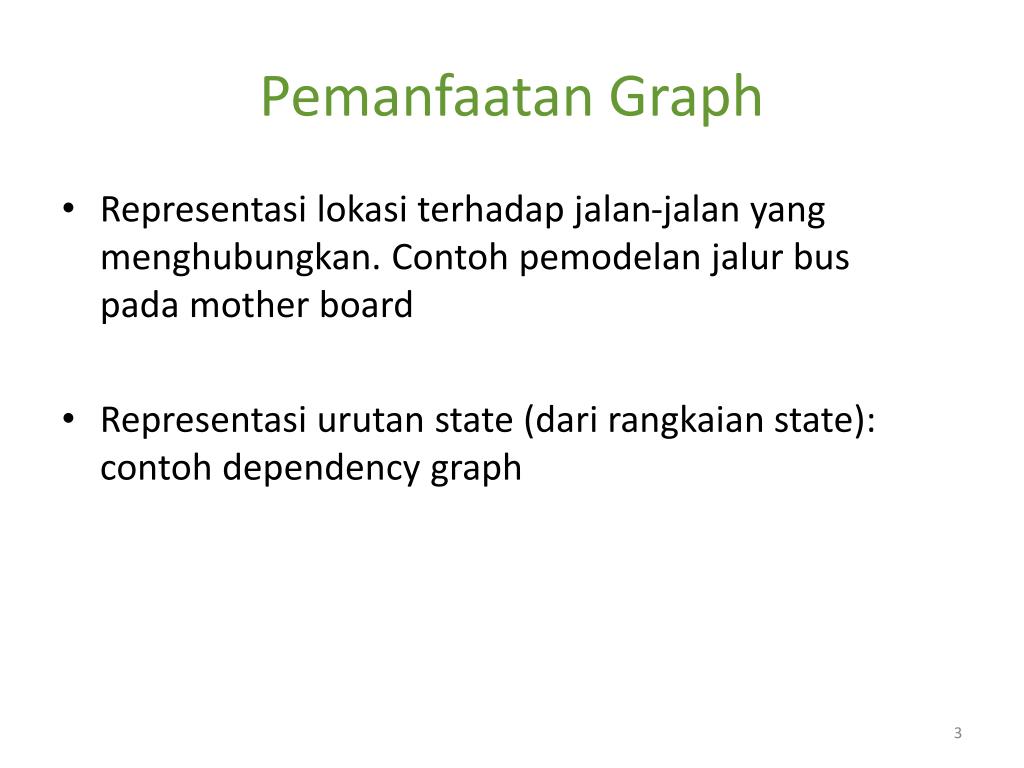 Pemanfaatan Graph

• Representasi lokasi terhadap jalan-jalan yang menghubungkan. Contoh pemodelan jalur bus pada mother board

• Representasi urutan state (dari rangkaian state): contoh dependency graph

3